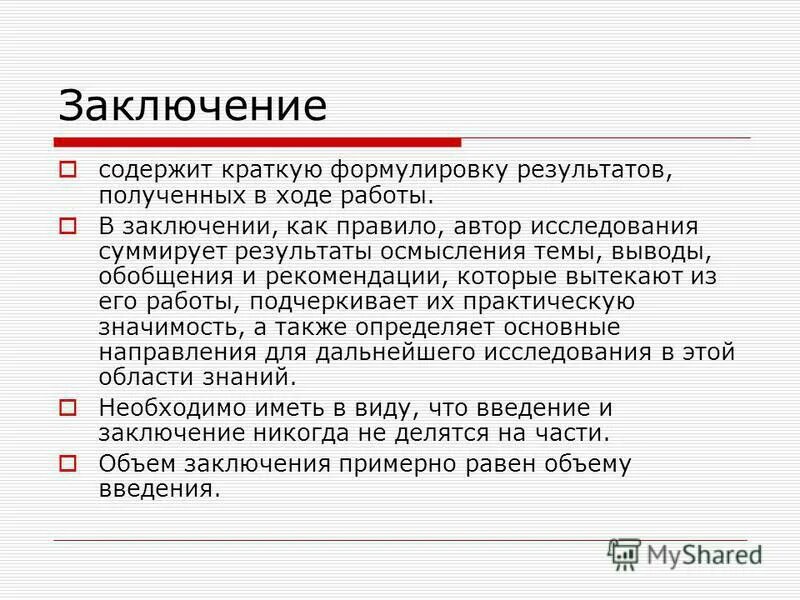 Заключение

содержит краткую формулировку результатов, полученных в ходе работы.

В заключении, как правило, автор исследования суммирует результаты осмысления темы, выводы, обобщения и рекомендации, которые вытекают из его работы, подчеркивает их практическую значимость, а также определяет основные направления для дальнейшего исследования в этой области знаний.

Необходимо иметь в виду, что введение и заключение никогда не делятся на части.

Объем заключения примерно равен объему введения.

MyShared